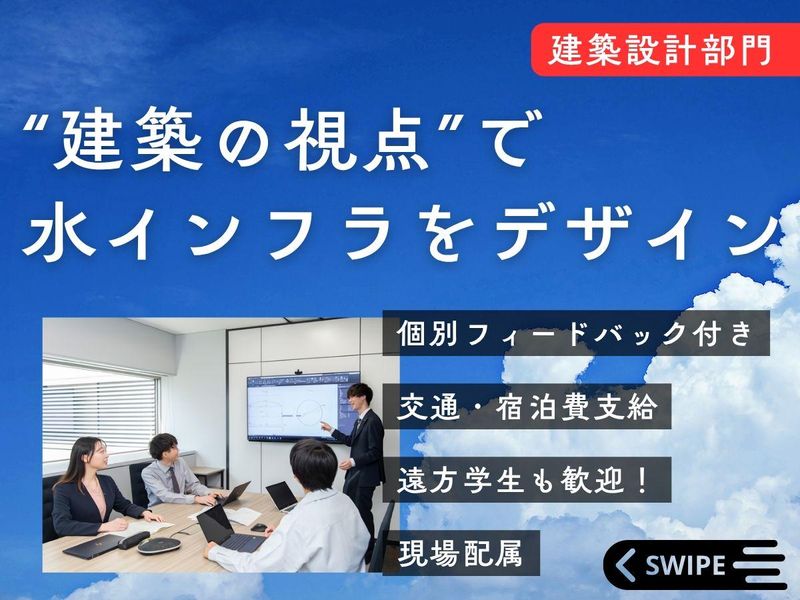 建築設計部門

“建築の視点”で
水インフラをデザイン

個別フィードバック付き

交通・宿泊費支給

遠方学生も歓迎！

現場配属

SWIPE